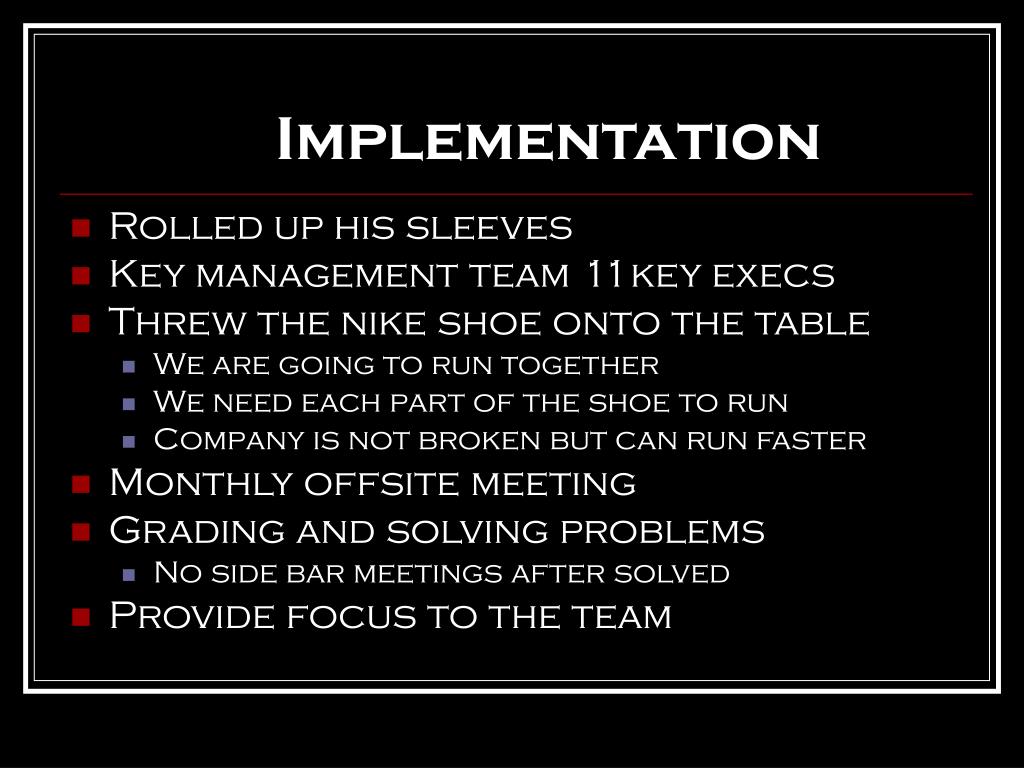 Implementation

- Rolled up his sleeves
- Key management team 11key execs
- Threw the nike shoe onto the table
  - We are going to run together
  - We need each part of the shoe to run
  - Company is not broken but can run faster
- Monthly offsite meeting
- Grading and solving problems
  - No side bar meetings after solved
- Provide focus to the team